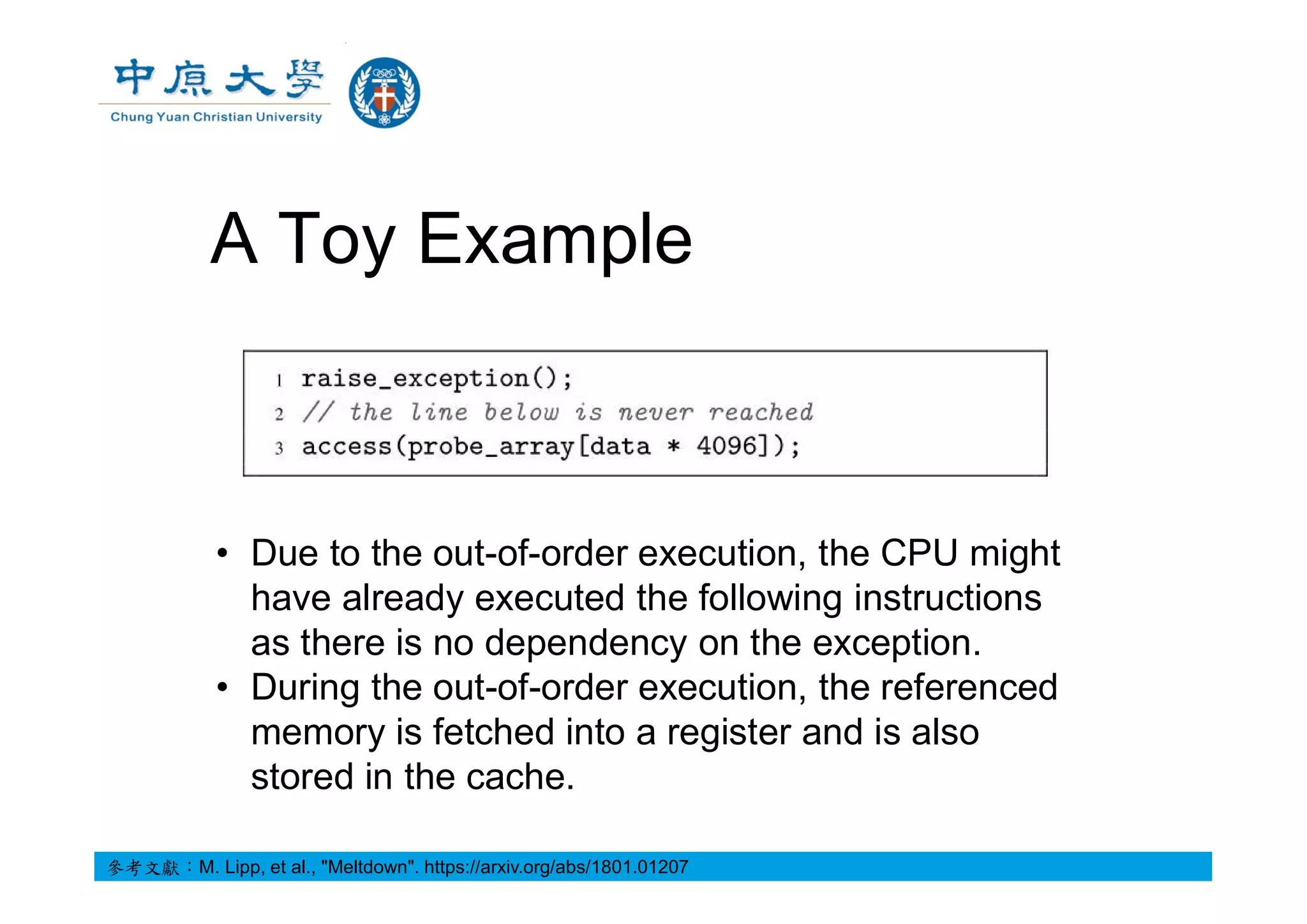 中原大學
Chung Yuan Christian University

A Toy Example

1 raise_exception();
2 // the line below is never reached
3 access(probe_array[data * 4096]);

• Due to the out-of-order execution, the CPU might have already executed the following instructions as there is no dependency on the exception.
• During the out-of-order execution, the referenced memory is fetched into a register and is also stored in the cache.

參考文獻：M. Lipp, et al., "Meltdown". https://arxiv.org/abs/1801.01207